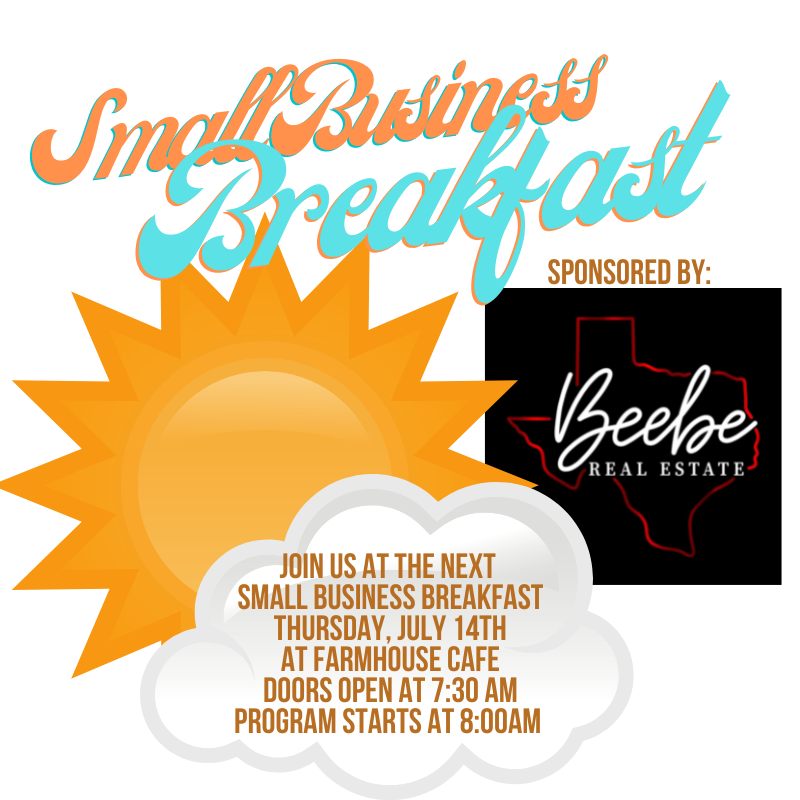 Small Business Breakfast

SPONSORED BY:

Beebe
REAL ESTATE

JOIN US AT THE NEXT SMALL BUSINESS BREAKFAST THURSDAY, JULY 14TH AT FARMHOUSE CAFE DOORS OPEN AT 7:30 AM PROGRAM STARTS AT 8:00AM